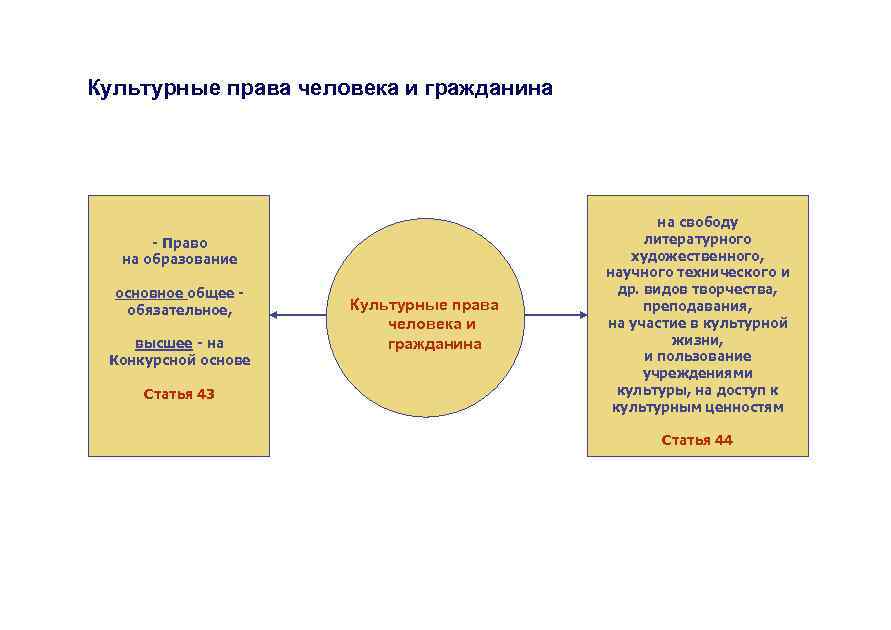 Культурные права человека и гражданина

- Право на образование

основное общее - обязательное,

высшее - на Конкурсной основе

Статья 43

Культурные права человека и гражданина

на свободу литературного художественного, научного технического и др. видов творчества, преподавания, на участие в культурной жизни, и пользование учреждениями культуры, на доступ к культурным ценностям

Статья 44